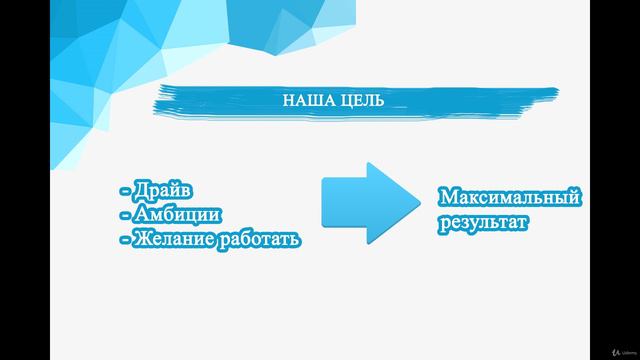 НАША ЦЕЛЬ

- Драйв
- Амбиции
- Желание работать

Максимальный результат

Udemy